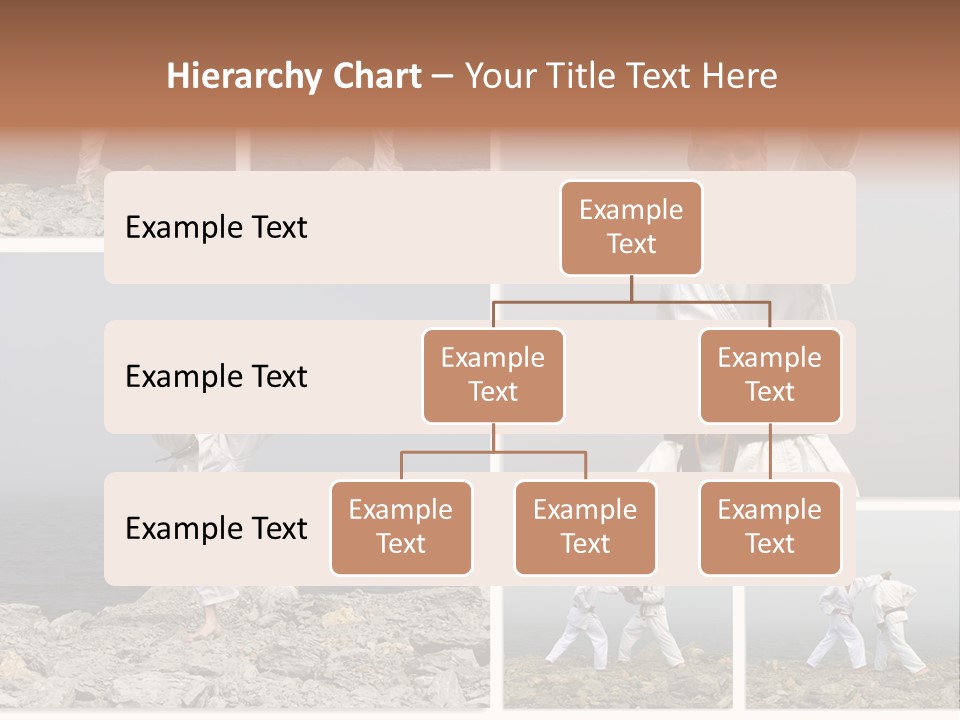 Hierarchy Chart – Your Title Text Here

Example Text

Example Text

Example Text

Example Text

Example Text

Example Text

Example Text

Example Text

Example Text